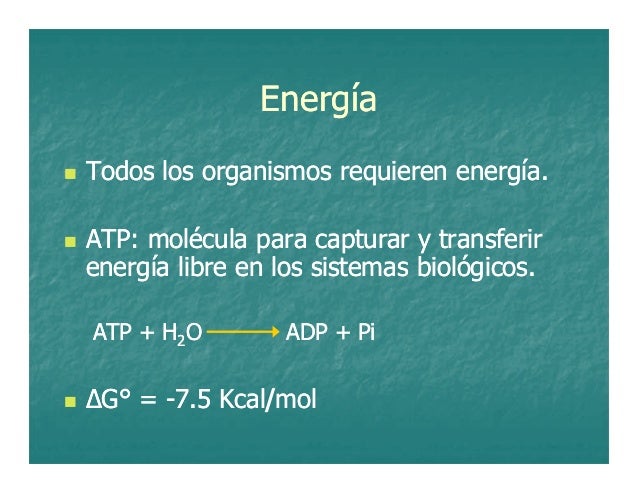 Energía

Todos los organismos requieren energía.

ATP: molécula para capturar y transferir energía libre en los sistemas biológicos.

$ATP + H_2O \longrightarrow ADP + Pi$

$\Delta G° = -7.5$ Kcal/mol